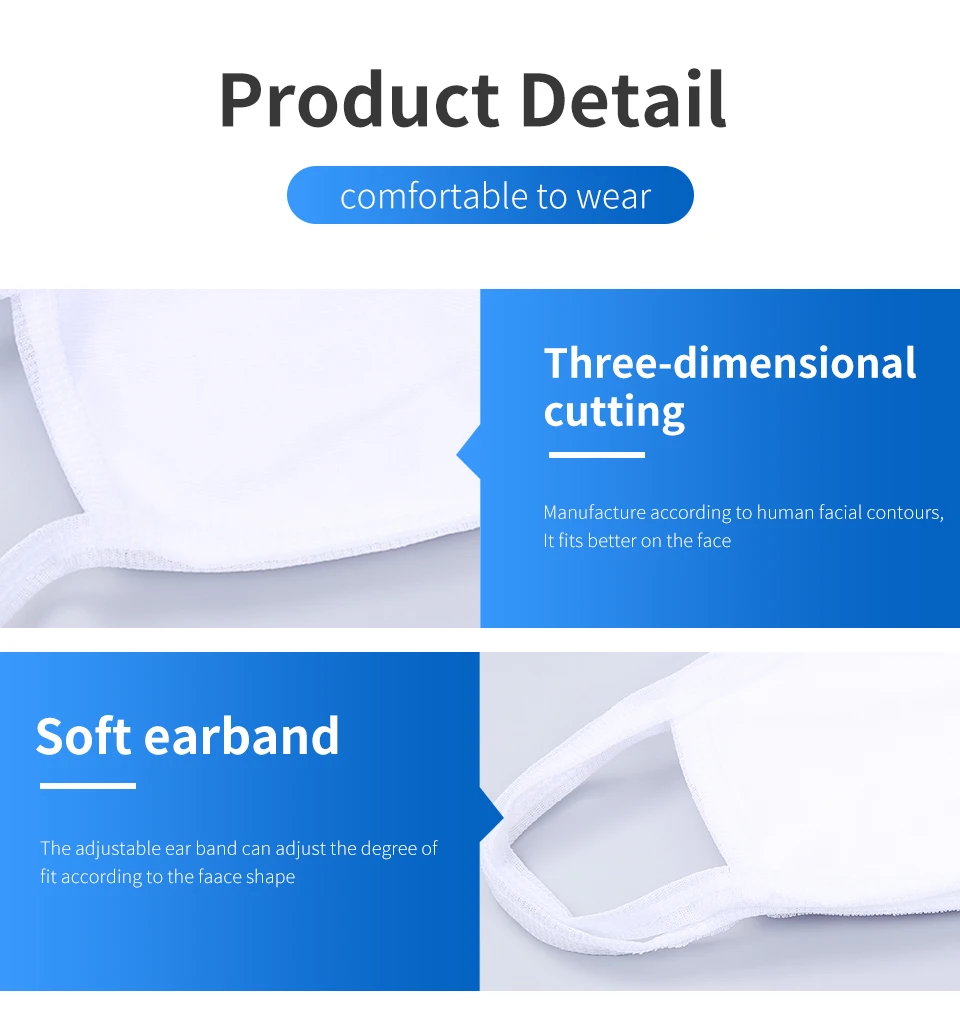 Product Detail

comfortable to wear

Three-dimensional cutting

Manufacture according to human facial contours, It fits better on the face

Soft earband

The adjustable ear band can adjust the degree of fit according to the faace shape